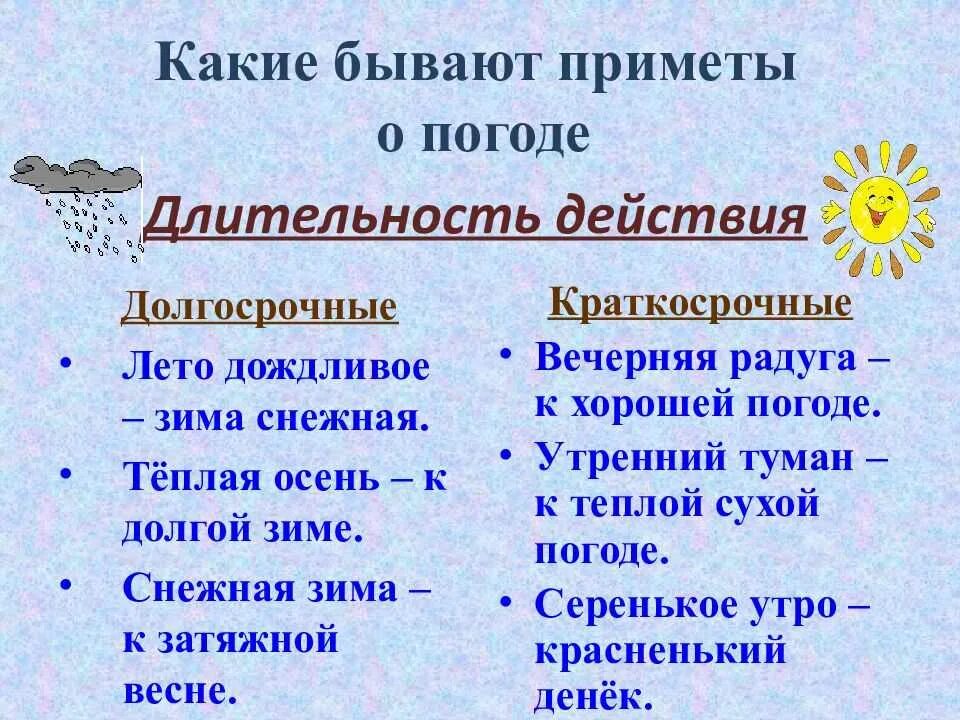 Какие бывают приметы о погоде

Длительность действия

Долгосрочные

• Лето дождливое – зима снежная.

• Тёплая осень – к долгой зиме.

• Снежная зима – к затяжной весне.

Краткосрочные

• Вечерняя радуга – к хорошей погоде.

• Утренний туман – к теплой сухой погоде.

• Серенькое утро – красненький денёк.